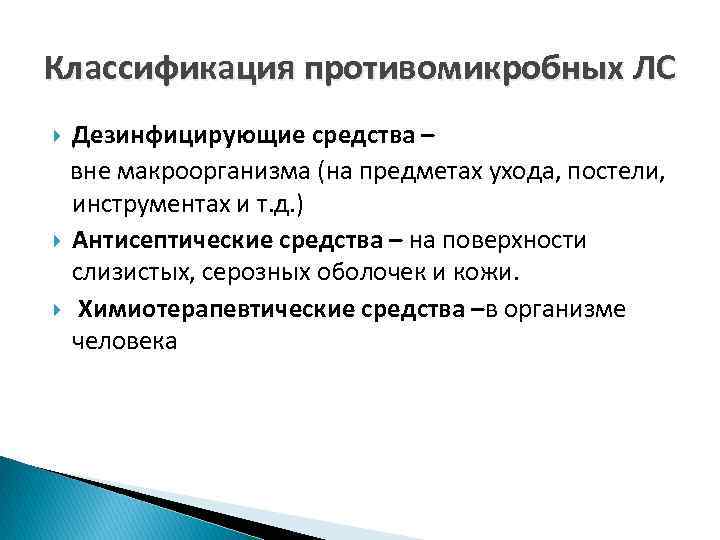 Классификация противомикробных ЛС

Дезинфицирующие средства – вне макроорганизма (на предметах ухода, постели, инструментах и т.д.)

Антисептические средства – на поверхности слизистых, серозных оболочек и кожи.

Химиотерапевтические средства –в организме человека